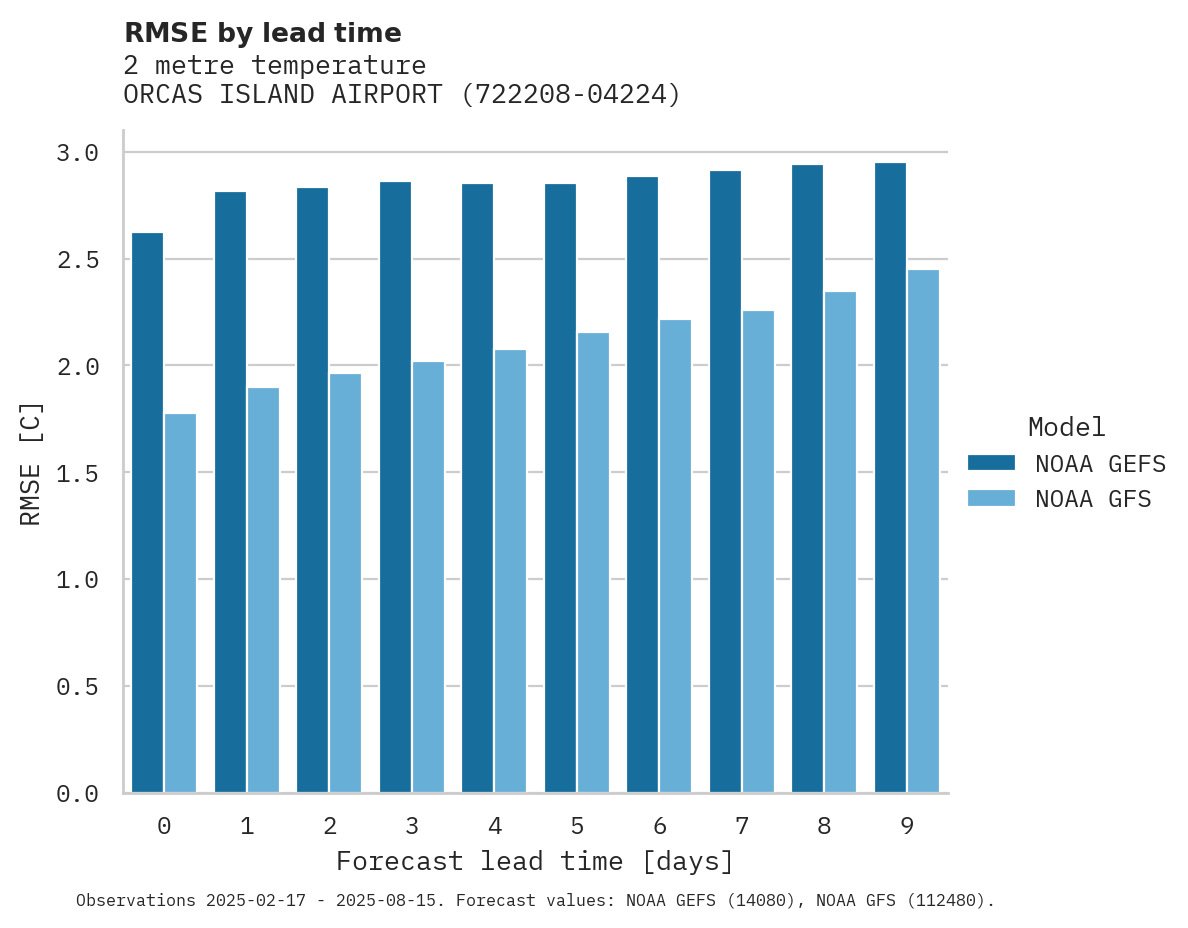 RMSE by lead time
2 metre temperature
ORCAS ISLAND AIRPORT (722208-04224)

RMSE [C]

3.0
2.5
2.0
1.5
1.0
0.5
0.0

0
1
2
3
4
5
6
7
8
9

Forecast lead time [days]

Model
NOAA GEFS
NOAA GFS

Observations 2025-02-17 - 2025-08-15. Forecast values: NOAA GEFS (14080), NOAA GFS (112480).